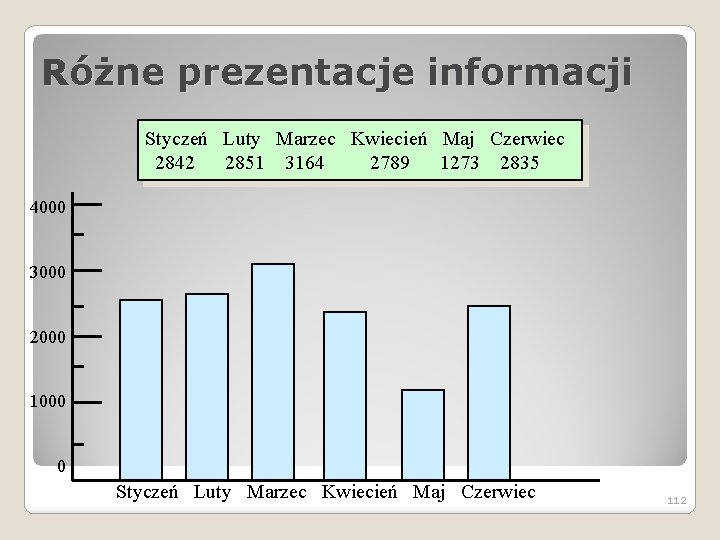 Różne prezentacje informacji

| Styczeń | Luty | Marzec | Kwiecień | Maj | Czerwiec |
|---|---|---|---|---|---|
| 2842 | 2851 | 3164 | 2789 | 1273 | 2835 |

4000
3000
2000
1000
0

Styczeń Luty Marzec Kwiecień Maj Czerwiec

112